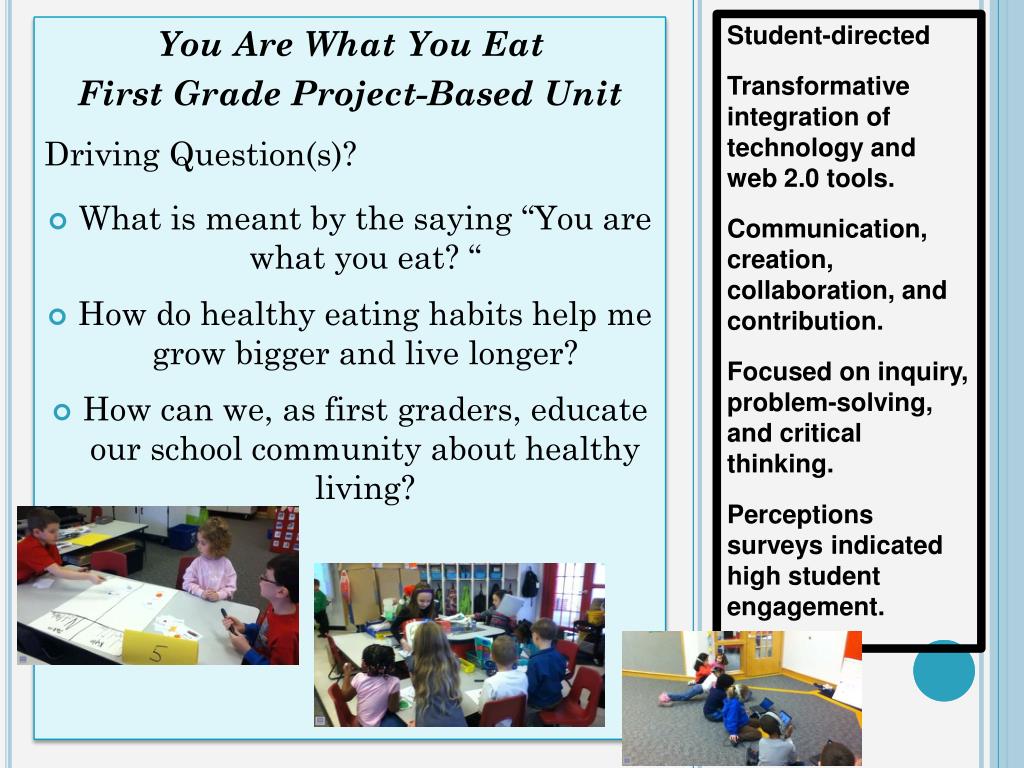 You Are What You Eat
First Grade Project-Based Unit

Driving Question(s)?

What is meant by the saying “You are what you eat? “

How do healthy eating habits help me grow bigger and live longer?

How can we, as first graders, educate our school community about healthy living?

5

Student-directed

Transformative integration of technology and web 2.0 tools.

Communication, creation, collaboration, and contribution.

Focused on inquiry, problem-solving, and critical thinking.

Perceptions surveys indicated high student engagement.